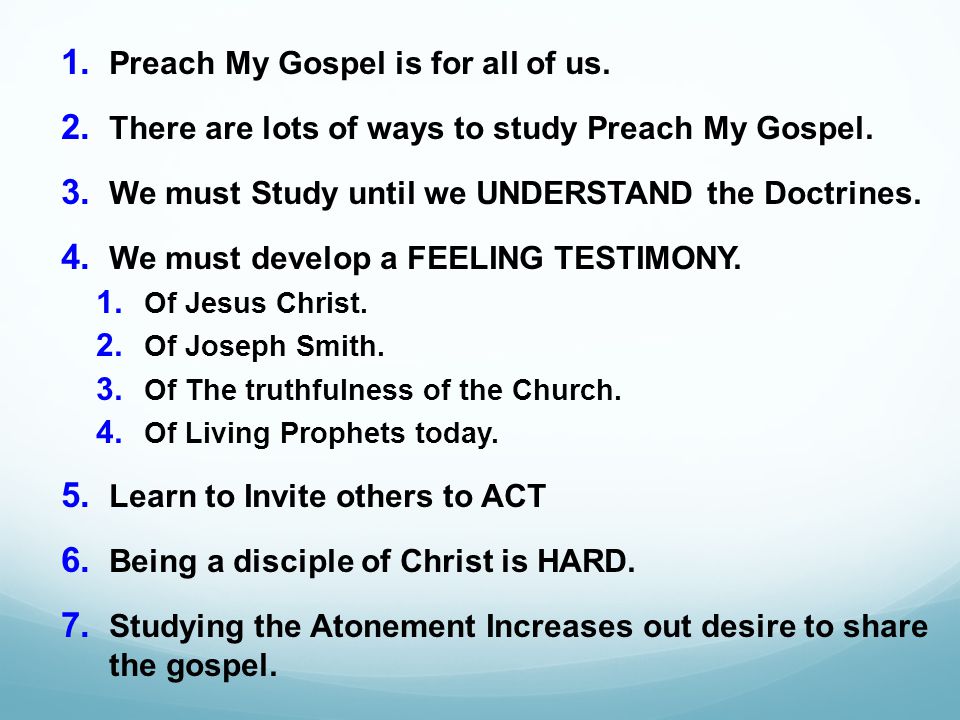 1. Preach My Gospel is for all of us.

2. There are lots of ways to study Preach My Gospel.

3. We must Study until we UNDERSTAND the Doctrines.

4. We must develop a FEELING TESTIMONY.
   1. Of Jesus Christ.
   2. Of Joseph Smith.
   3. Of The truthfulness of the Church.
   4. Of Living Prophets today.

5. Learn to Invite others to ACT

6. Being a disciple of Christ is HARD.

7. Studying the Atonement Increases out desire to share the gospel.